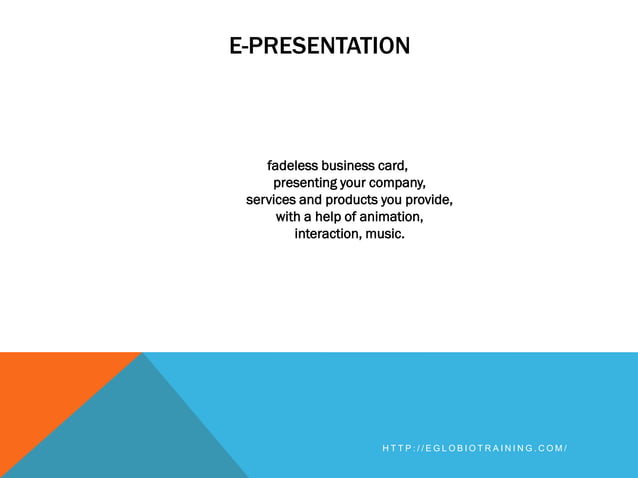 E-PRESENTATION

fadeless business card, presenting your company, services and products you provide, with a help of animation, interaction, music.

HTTP://EGLOBIOTRAINING.COM/